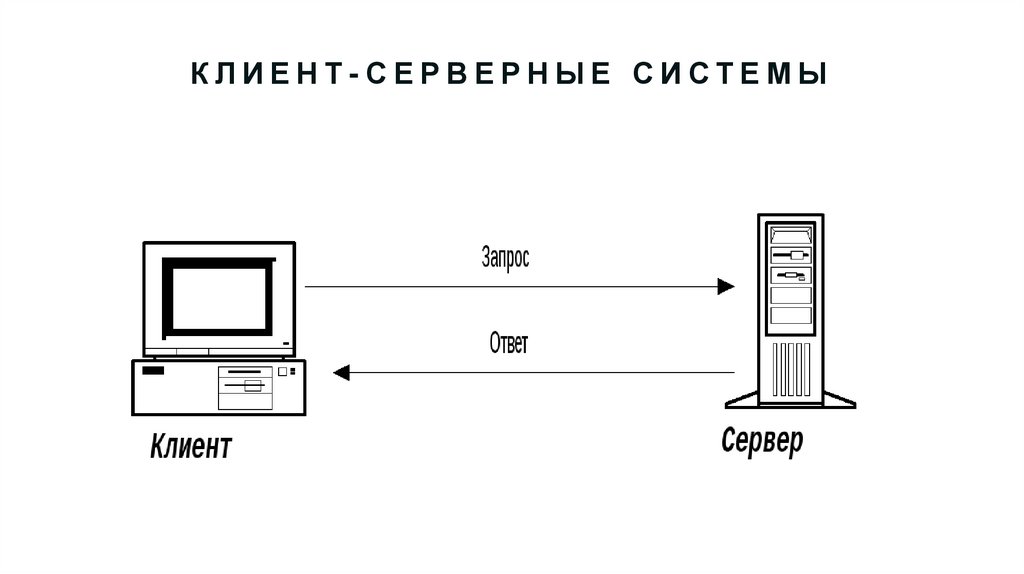 КЛИЕНТ-СЕРВЕРНЫЕ СИСТЕМЫ

Запрос

Ответ

Клиент

Сервер